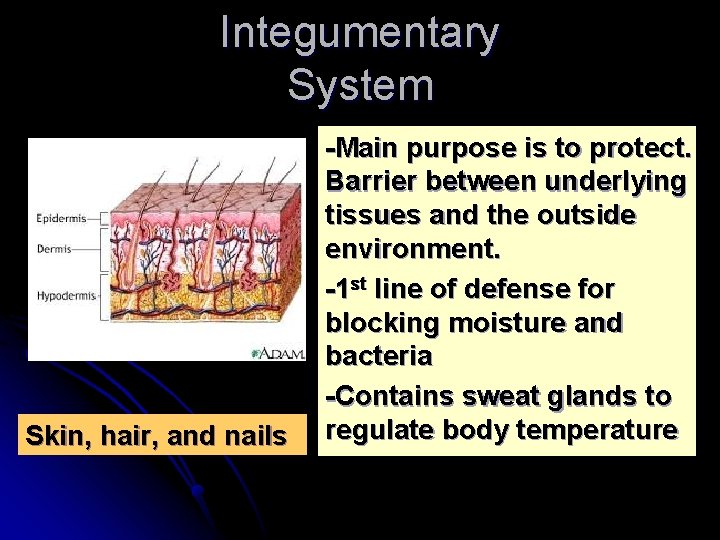 Integumentary System

Epidermis

Dermis

Hypodermis

A.D.A.M.

Skin, hair, and nails

-Main purpose is to protect. Barrier between underlying tissues and the outside environment.

-1$^{st}$ line of defense for blocking moisture and bacteria

-Contains sweat glands to regulate body temperature